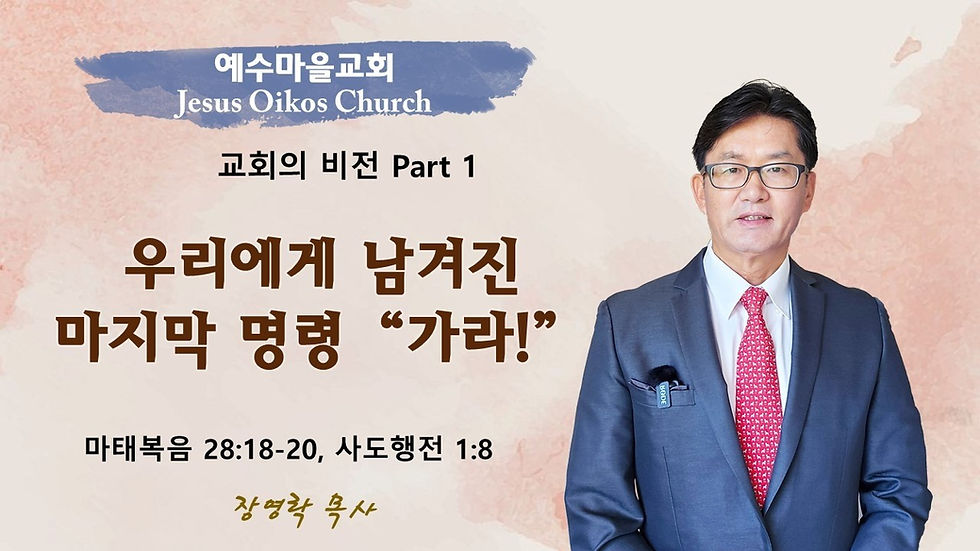 예수마을교회
Jesus Oikos Church

교회의 비전 Part 1

우리에게 남겨진 마지막 명령 “가라!”

마태복음 28:18-20, 사도행전 1:8

장영락 목사